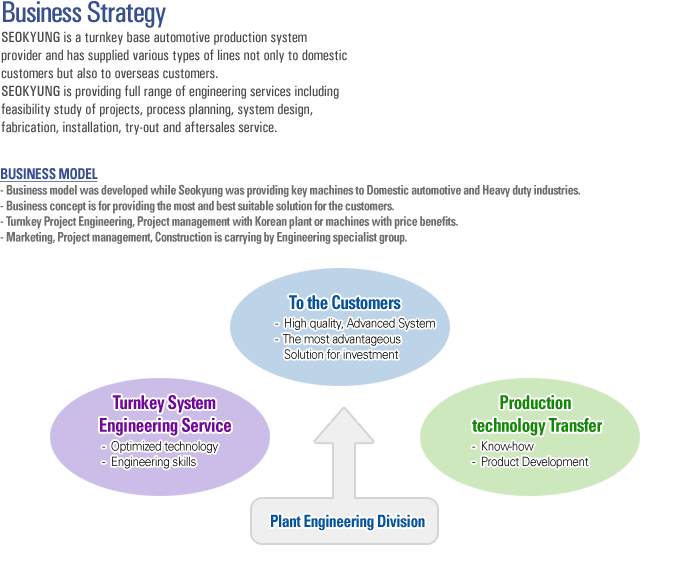 Business Strategy

SEOKYUNG is a turnkey base automotive production system provider and has supplied various types of lines not only to domestic customers but also to overseas customers.
SEOKYUNG is providing full range of engineering services including feasibility study of projects, process planning, system design, fabrication, installation, try-out and aftersales service.

BUSINESS MODEL
- Business model was developed while Seokyung was providing key machines to Domestic automotive and Heavy duty industries.
- Business concept is for providing the most and best suitable solution for the customers.
- Turnkey Project Engineering, Project management with Korean plant or machines with price benefits.
- Marketing, Project management, Construction is carrying by Engineering specialist group.

To the Customers
- High quality, Advanced System
- The most advantageous Solution for investment

Turnkey System Engineering Service
- Optimized technology
- Engineering skills

Production technology Transfer
- Know-how
- Product Development

Plant Engineering Division